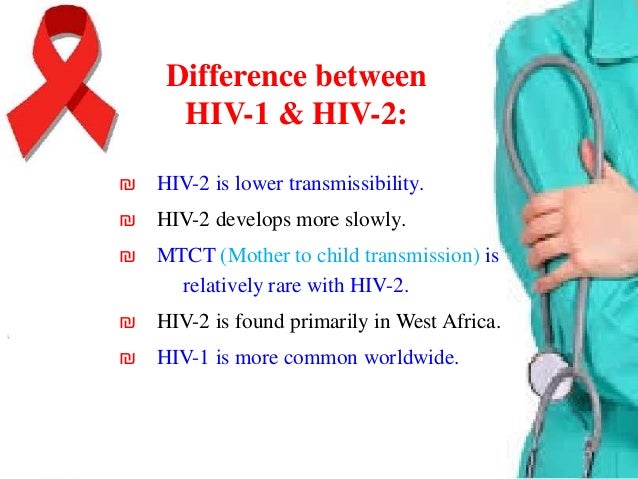 Difference between HIV-1 & HIV-2:

₪ HIV-2 is lower transmissibility.

₪ HIV-2 develops more slowly.

₪ MTCT (Mother to child transmission) is relatively rare with HIV-2.

₪ HIV-2 is found primarily in West Africa.

₪ HIV-1 is more common worldwide.